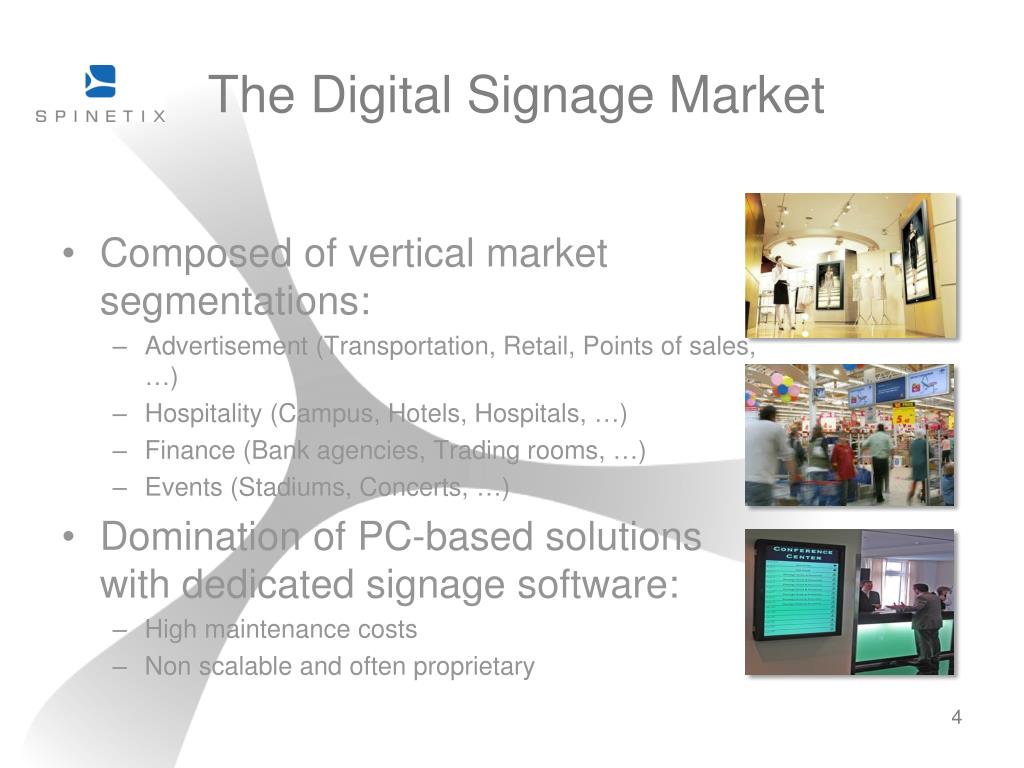 SPINETIX

The Digital Signage Market

• Composed of vertical market segmentations:
  – Advertisement (Transportation, Retail, Points of sales, …)
  – Hospitality (Campus, Hotels, Hospitals, …)
  – Finance (Bank agencies, Trading rooms, …)
  – Events (Stadiums, Concerts, …)
• Domination of PC-based solutions with dedicated signage software:
  – High maintenance costs
  – Non scalable and often proprietary

CONFERENCE CENTER

4